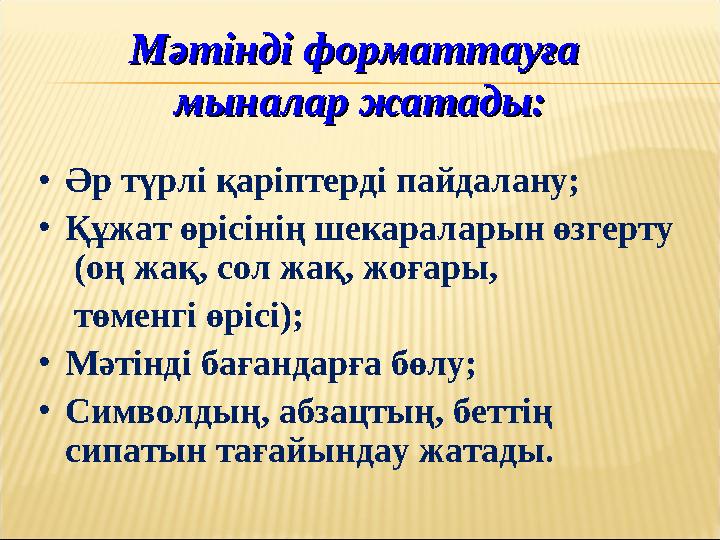 Мәтінді форматтауға мыналар жатады:

• Әр түрлі қаріптерді пайдалану;
• Құжат өрісінің шекараларын өзгерту (оң жақ, сол жақ, жоғары, төменгі өрісі);
• Мәтінді бағандарға бөлу;
• Символдың, абзацтың, беттің сипатын тағайындау жатады.